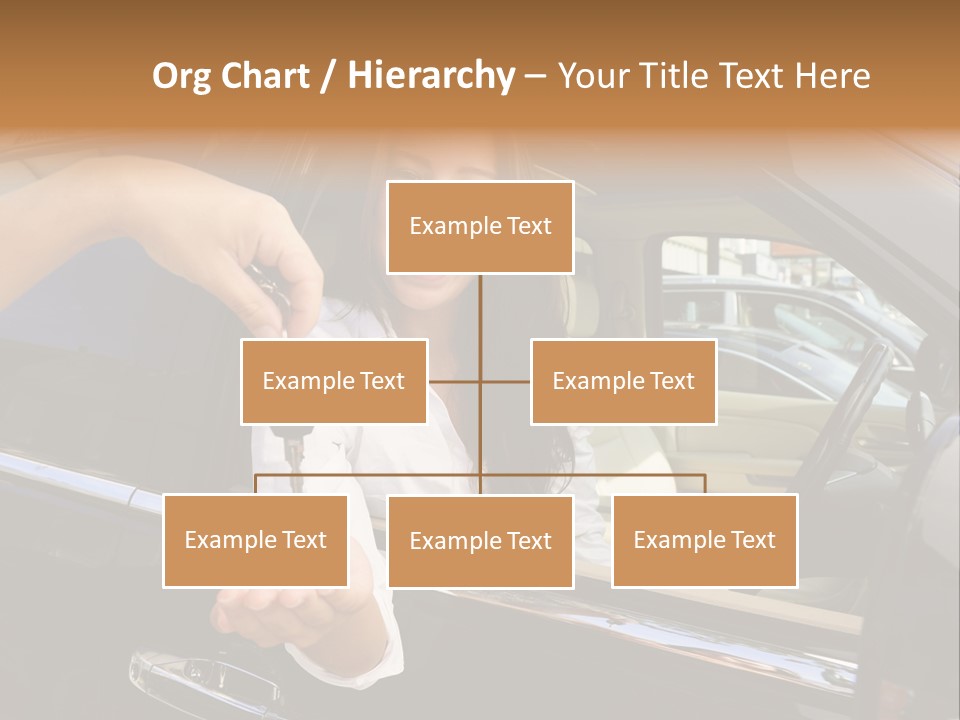 Org Chart / Hierarchy – Your Title Text Here

Example Text

Example Text

Example Text

Example Text

Example Text

Example Text